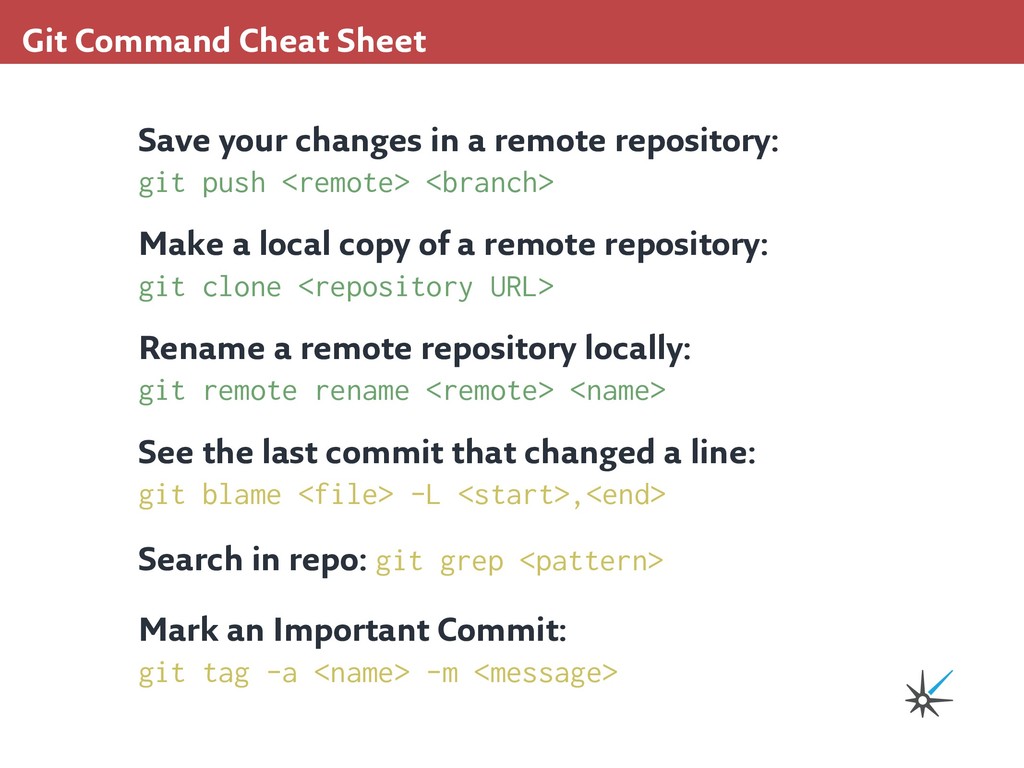 Git Command Cheat Sheet

Save your changes in a remote repository:
git push <remote> <branch>

Make a local copy of a remote repository:
git clone <repository URL>

Rename a remote repository locally:
git remote rename <remote> <name>

See the last commit that changed a line:
git blame <file> -L <start>,<end>

Search in repo: git grep <pattern>

Mark an Important Commit:
git tag -a <name> -m <message>